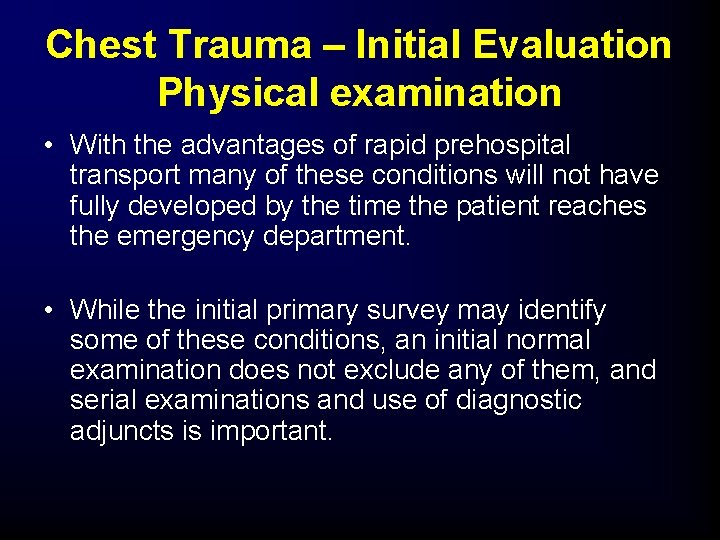 Chest Trauma – Initial Evaluation
Physical examination

• With the advantages of rapid prehospital transport many of these conditions will not have fully developed by the time the patient reaches the emergency department.

• While the initial primary survey may identify some of these conditions, an initial normal examination does not exclude any of them, and serial examinations and use of diagnostic adjuncts is important.